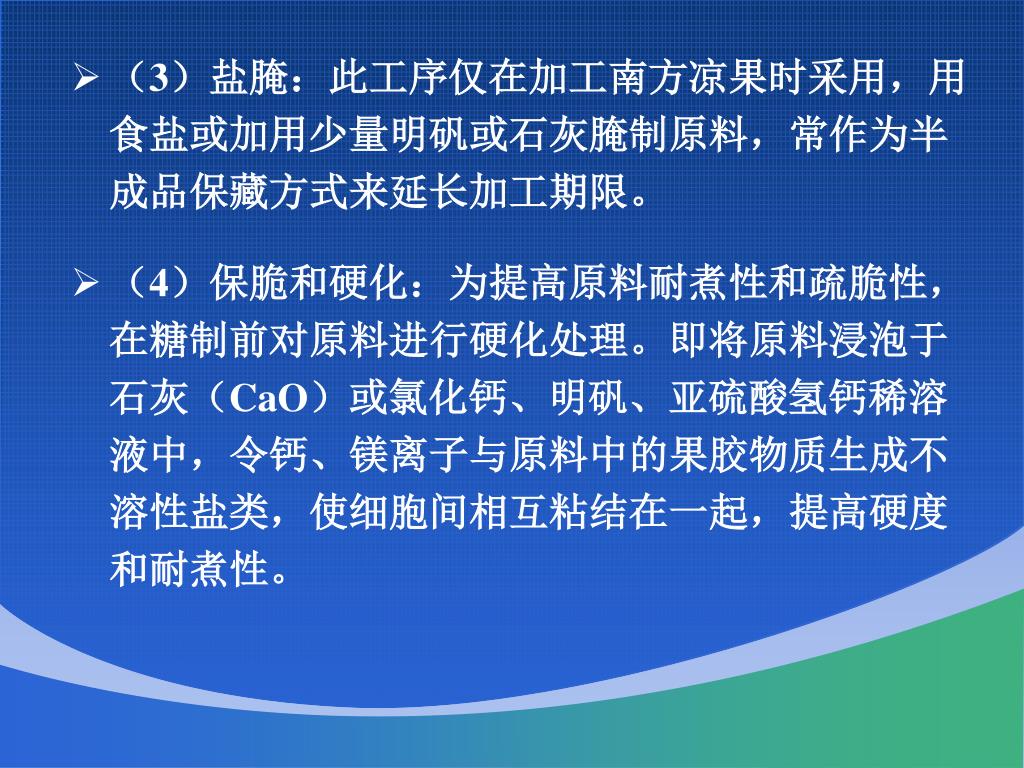 ➢ （3）盐腌：此工序仅在加工南方凉果时采用，用食盐或加用少量明矾或石灰腌制原料，常作为半成品保藏方式来延长加工期限。

➢ （4）保脆和硬化：为提高原料耐煮性和疏脆性，在糖制前对原料进行硬化处理。即将原料浸泡于石灰（CaO）或氯化钙、明矾、亚硫酸氢钙稀溶液中，令钙、镁离子与原料中的果胶物质生成不溶性盐类，使细胞间相互粘结在一起，提高硬度和耐煮性。